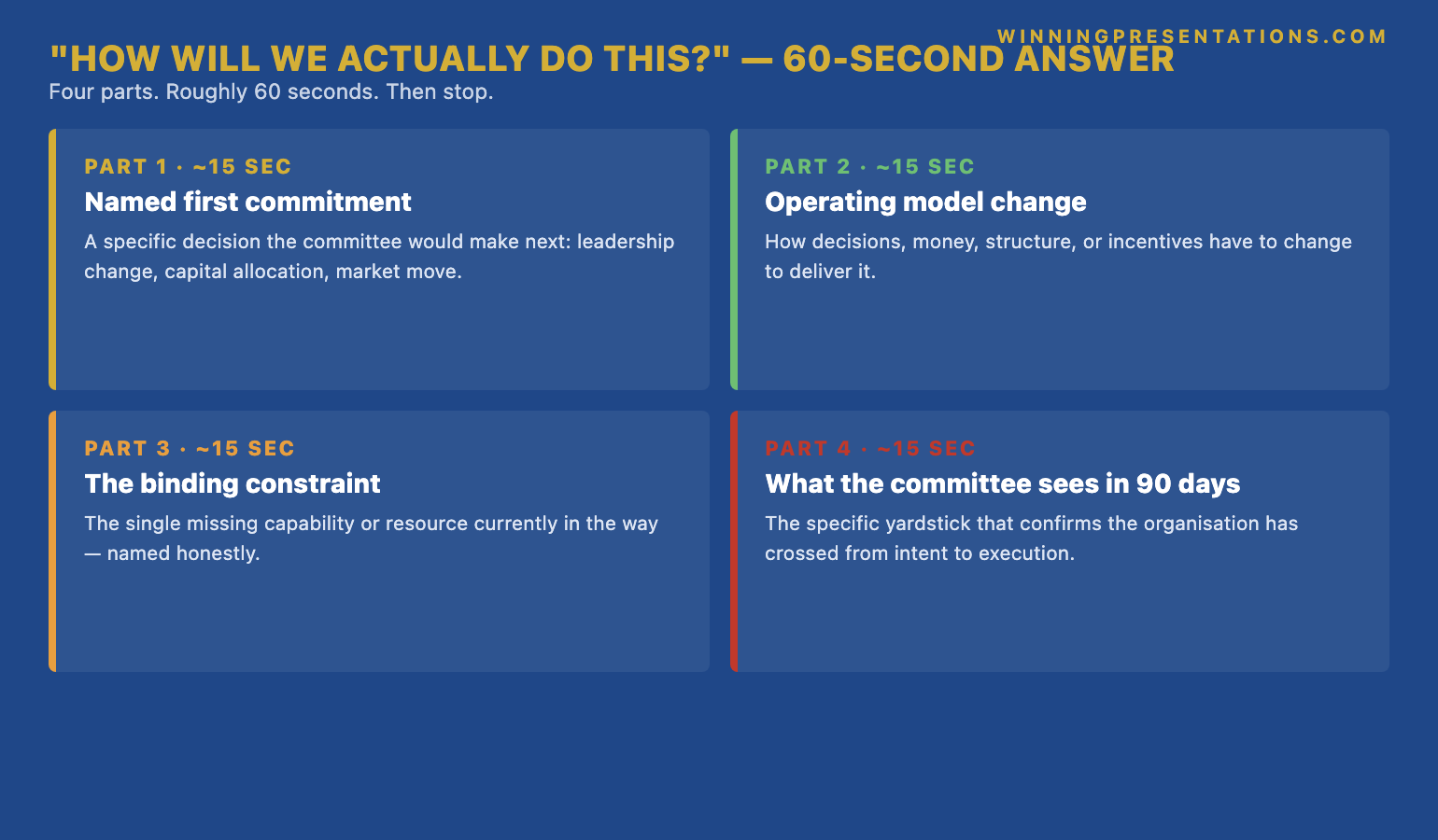 WINNINGPRESENTATIONS.COM

"HOW WILL WE ACTUALLY DO THIS?" — 60-SECOND ANSWER

Four parts. Roughly 60 seconds. Then stop.

PART 1 · ~15 SEC

Named first commitment

A specific decision the committee would make next: leadership change, capital allocation, market move.

PART 2 · ~15 SEC

Operating model change

How decisions, money, structure, or incentives have to change to deliver it.

PART 3 · ~15 SEC

The binding constraint

The single missing capability or resource currently in the way — named honestly.

PART 4 · ~15 SEC

What the committee sees in 90 days

The specific yardstick that confirms the organisation has crossed from intent to execution.